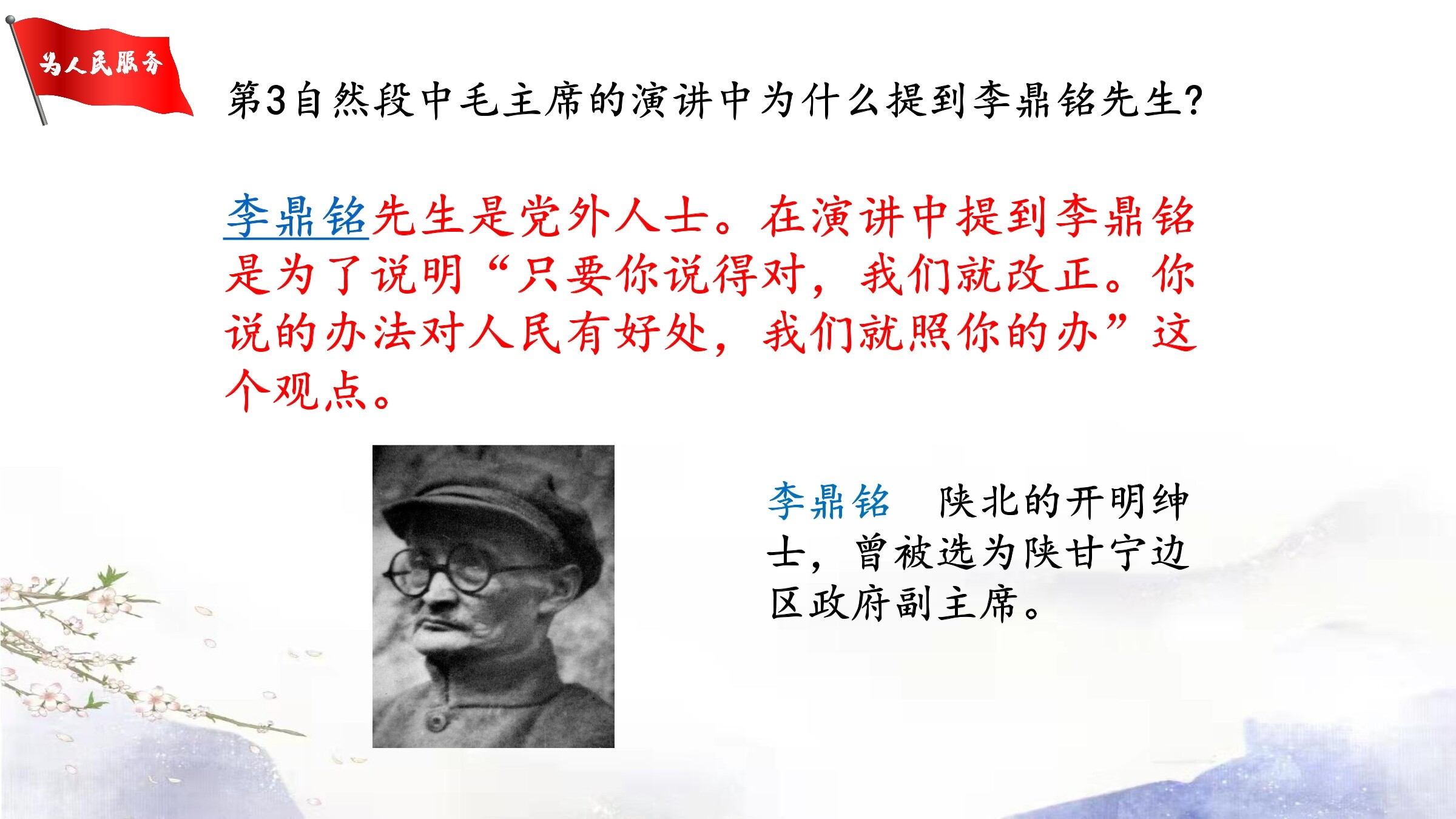 为人民服务

第3自然段中毛主席的演讲中为什么提到李鼎铭先生?

李鼎铭先生是党外人士。在演讲中提到李鼎铭是为了说明“只要你说得对，我们就改正。你说的办法对人民有好处，我们就照你的办”这个观点。

李鼎铭　陕北的开明绅士，曾被选为陕甘宁边区政府副主席。